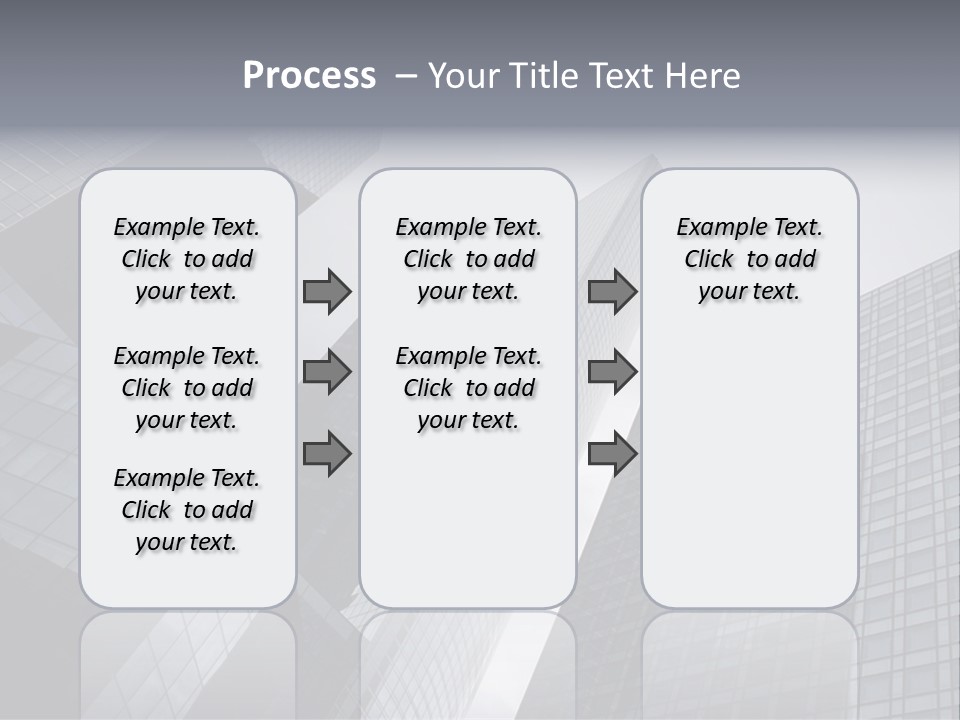 Process – Your Title Text Here

Example Text. Click to add your text.

Example Text. Click to add your text.

Example Text. Click to add your text.

Example Text. Click to add your text.

Example Text. Click to add your text.

Example Text. Click to add your text.